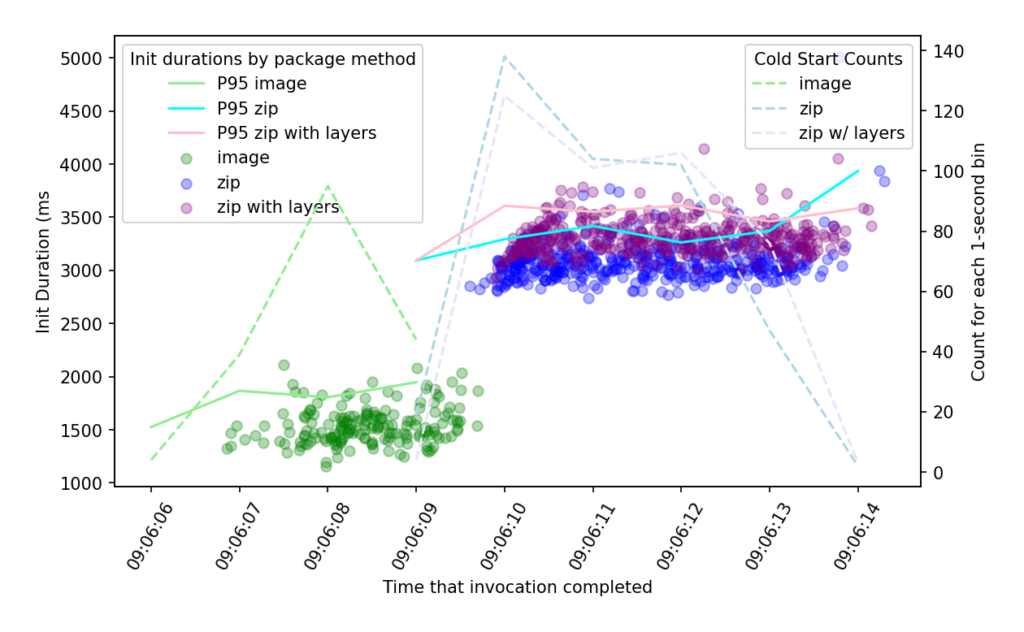 Init durations by package method
P95 image
P95 zip
P95 zip with layers
image
zip
zip with layers

Cold Start Counts
image
zip
zip w/ layers

Init Duration (ms
5000
4500
4000
3500
3000
2500
2000
1500
1000

Count for each 1-second bin
140
120
100
80
60
40
20
0

09:06:06
09:06:07
09:06:08
09:06:09
09:06:10
09:06:11
09:06:12
09:06:13
09:06:14

Time that invocation completed